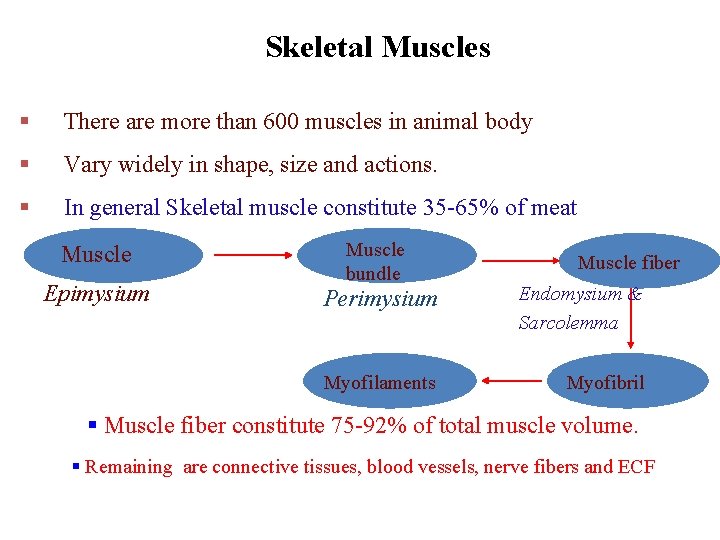 Skeletal Muscles

▪ There are more than 600 muscles in animal body

▪ Vary widely in shape, size and actions.

▪ In general Skeletal muscle constitute 35-65% of meat

Muscle

Epimysium

Muscle bundle

Perimysium

Muscle fiber

Endomysium & Sarcolemma

Myofibril

Myofilaments

▪ Muscle fiber constitute 75-92% of total muscle volume.

▪ Remaining are connective tissues, blood vessels, nerve fibers and ECF